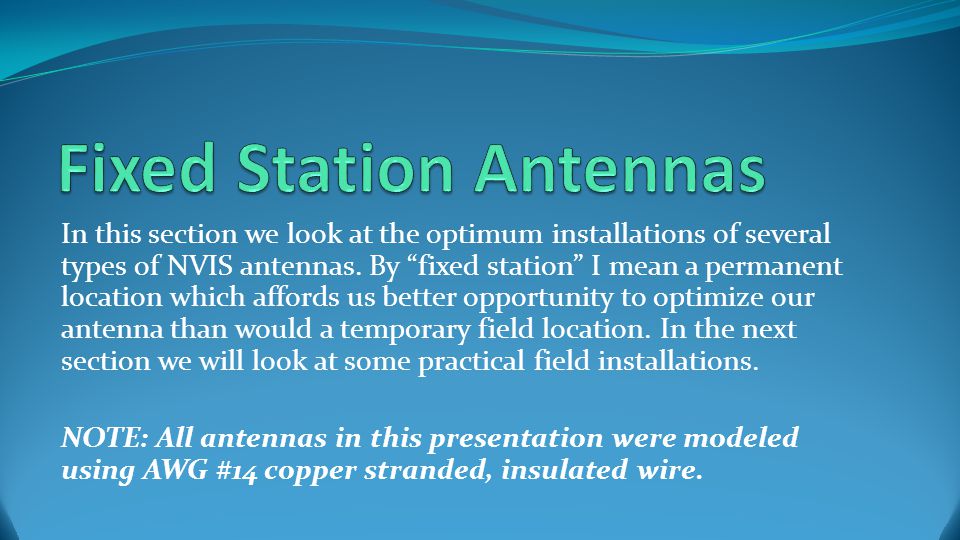 Fixed Station Antennas

In this section we look at the optimum installations of several types of NVIS antennas. By “fixed station” I mean a permanent location which affords us better opportunity to optimize our antenna than would a temporary field location. In the next section we will look at some practical field installations.

NOTE: All antennas in this presentation were modeled using AWG #14 copper stranded, insulated wire.